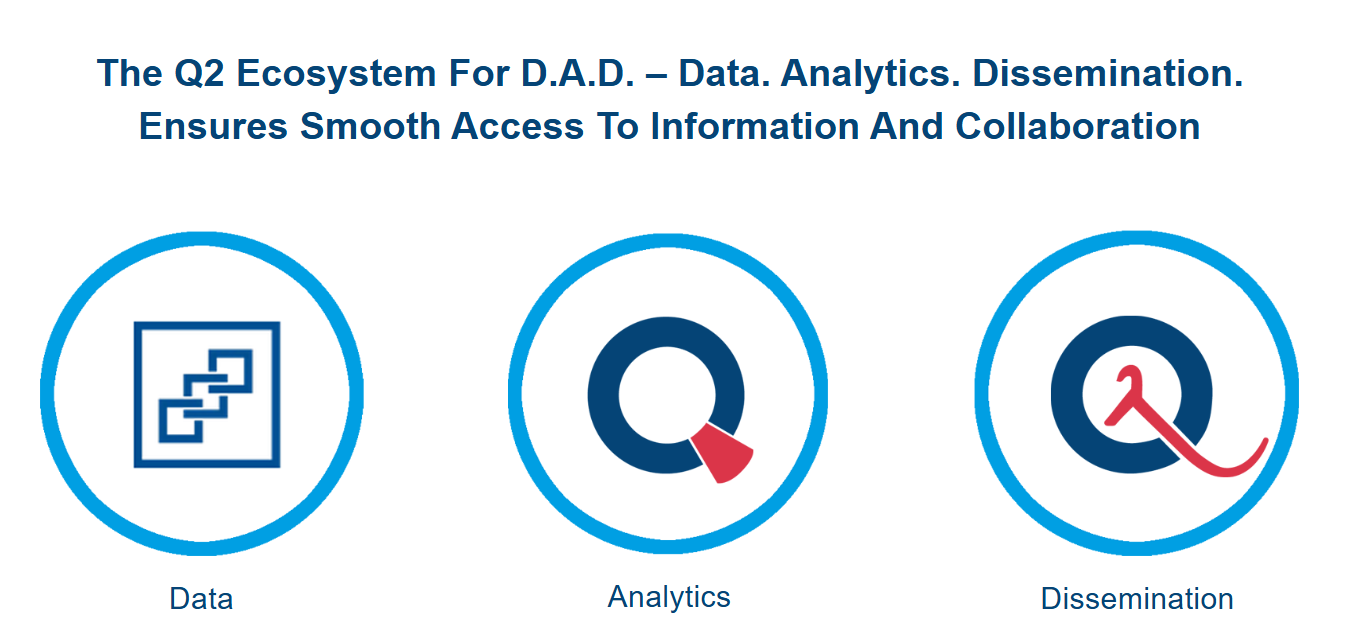 The Q2 Ecosystem For D.A.D. – Data. Analytics. Dissemination. Ensures Smooth Access To Information And Collaboration

Data

Analytics

Dissemination